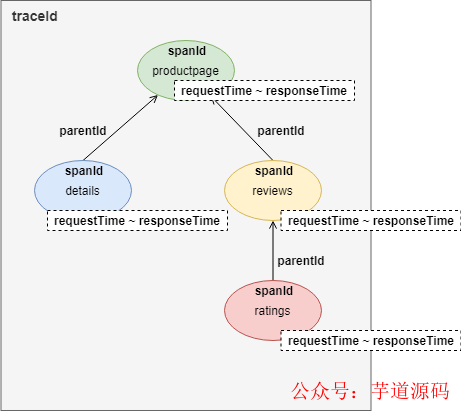 traceId

spanId
productpage

requestTime ~ responseTime

parentId

parentId

spanId
details

requestTime ~ responseTime

spanId
reviews

requestTime ~ responseTime

parentId

spanId
ratings

requestTime ~ responseTime

公众号：芋道源码